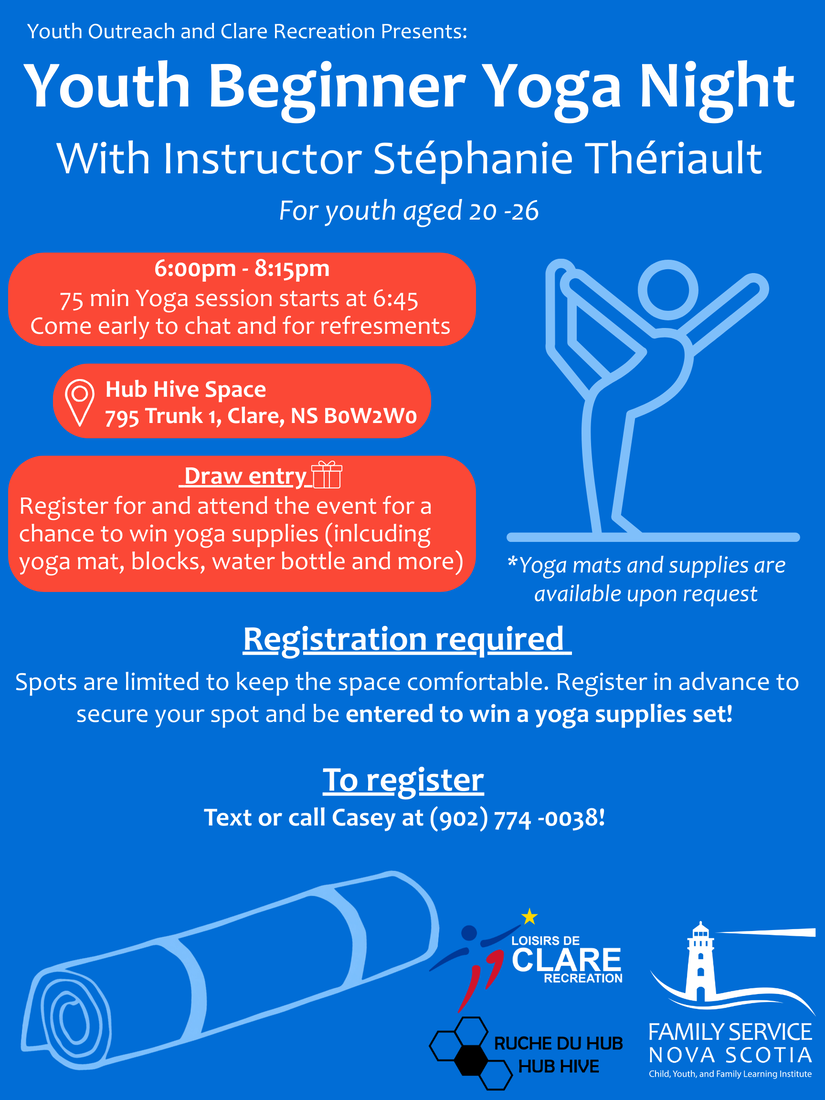 Youth Outreach and Clare Recreation Presents:

Youth Beginner Yoga Night

With Instructor Stéphanie Thériault

For youth aged 20 -26

6:00pm - 8:15pm
75 min Yoga session starts at 6:45
Come early to chat and for refresments

Hub Hive Space
795 Trunk 1, Clare, NS B0W2W0

Draw entry
Register for and attend the event for a chance to win yoga supplies (inlcuding yoga mat, blocks, water bottle and more)

*Yoga mats and supplies are available upon request

Registration required

Spots are limited to keep the space comfortable. Register in advance to secure your spot and be entered to win a yoga supplies set!

To register

Text or call Casey at (902) 774 -0038!

LOISIRS DE CLARE RECREATION

RUCHE DU HUB HUB HIVE

FAMILY SERVICE NOVA SCOTIA
Child, Youth, and Family Learning Institute